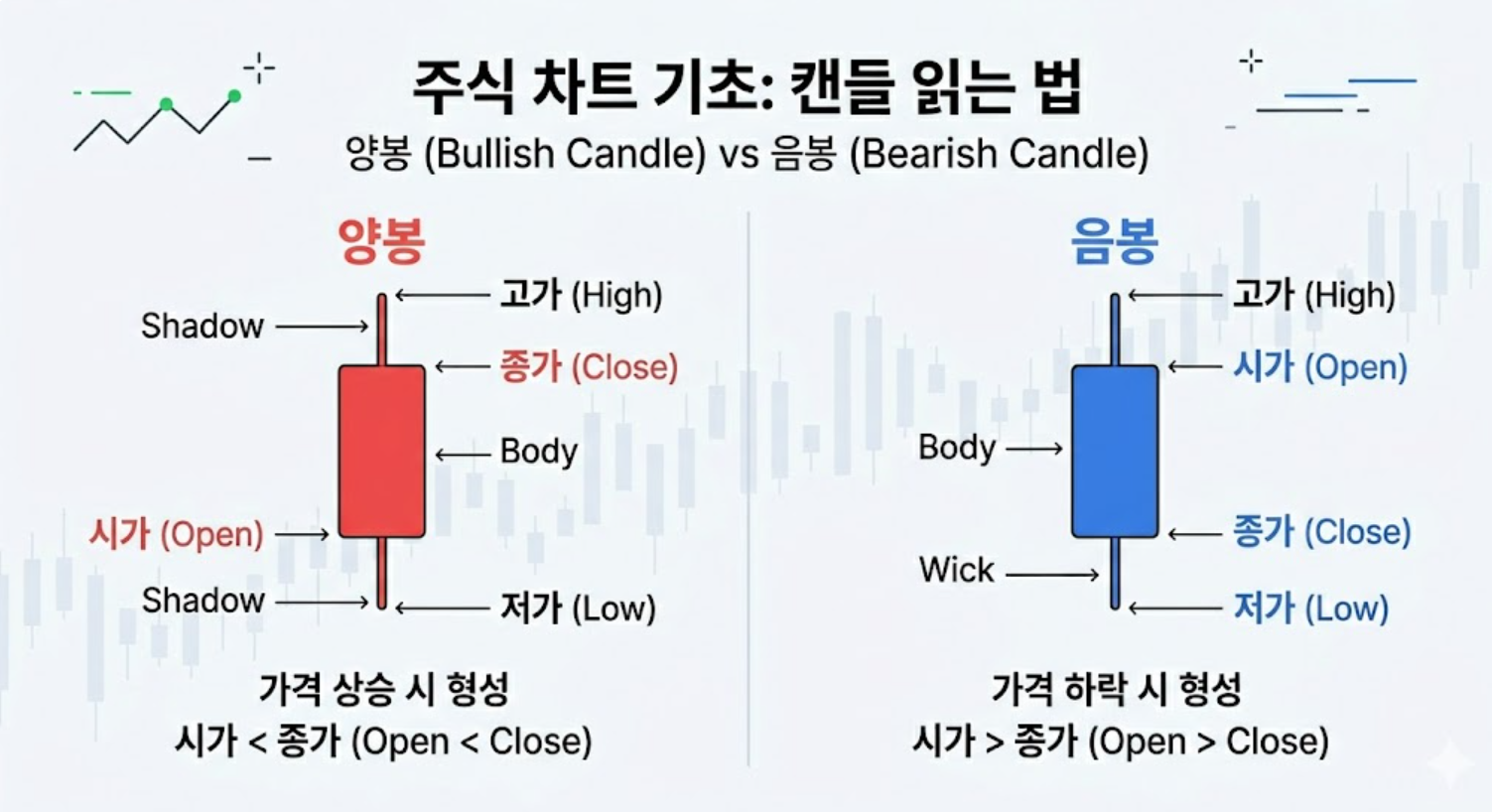 주식 차트 기초: 캔들 읽는 법
양봉 (Bullish Candle) vs 음봉 (Bearish Candle)

양봉

Shadow
고가 (High)
종가 (Close)
Body
시가 (Open)
Shadow
저가 (Low)

가격 상승 시 형성
시가 < 종가 (Open < Close)

음봉

고가 (High)
시가 (Open)
Body
종가 (Close)
Wick
저가 (Low)

가격 하락 시 형성
시가 > 종가 (Open > Close)